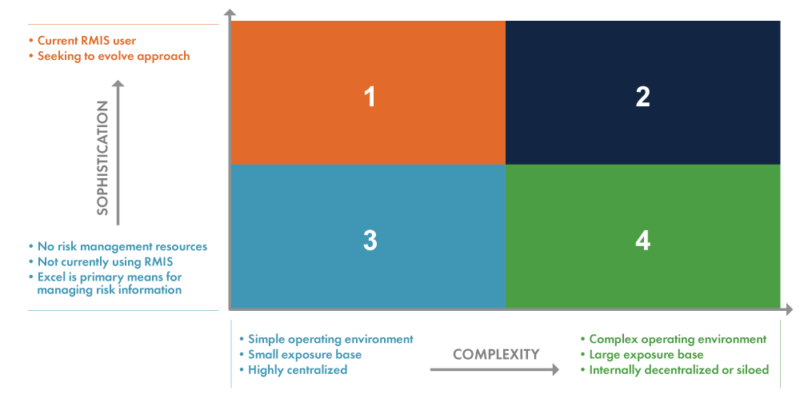 • Current RMIS user
• Seeking to evolve approach

SOPHISTICATION

• No risk management resources
• Not currently using RMIS
• Excel is primary means for managing risk information

1

2

3

4

• Simple operating environment
• Small exposure base
• Highly centralized

COMPLEXITY

• Complex operating environment
• Large exposure base
• Internally decentralized or siloed